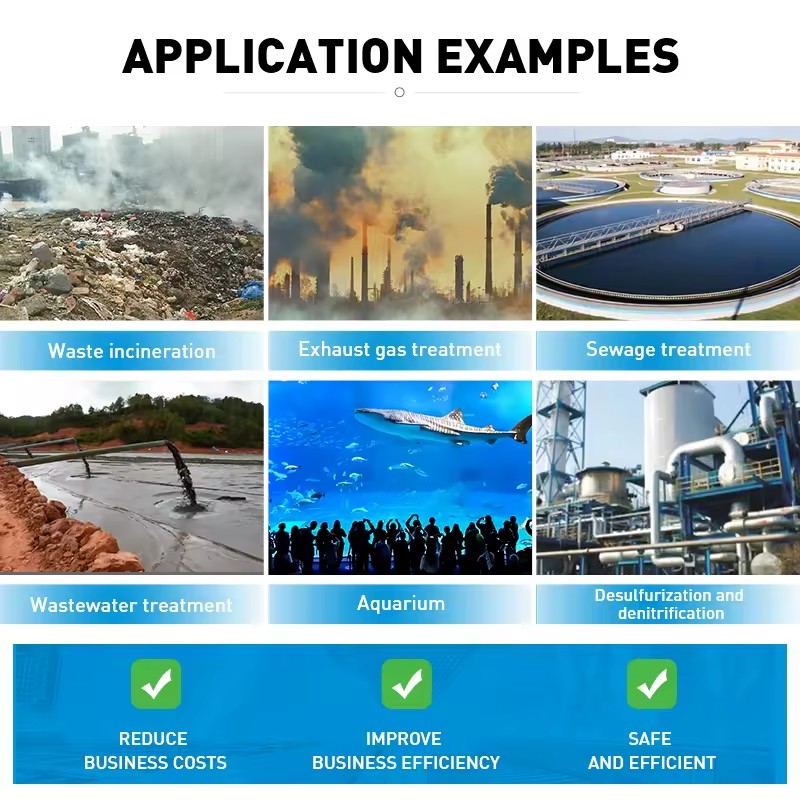 APPLICATION EXAMPLES

Waste incineration

Exhaust gas treatment

Sewage treatment

Wastewater treatment

Aquarium

Desulfurization and denitrification

REDUCE BUSINESS COSTS

IMPROVE BUSINESS EFFICIENCY

SAFE AND EFFICIENT